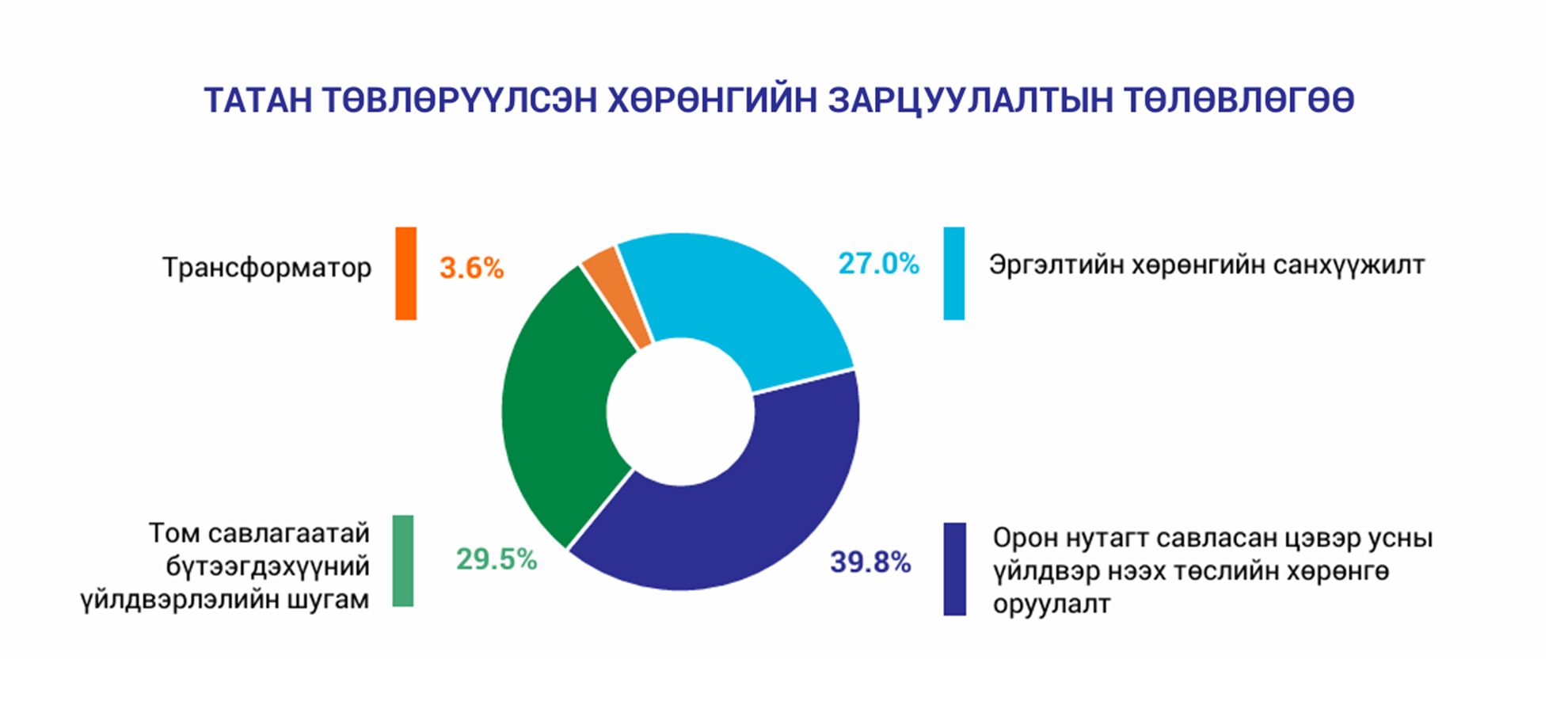 ТАТАН ТӨВЛӨРҮҮЛСЭН ХӨРӨНГИЙН ЗАРЦУУЛАЛТЫН ТӨЛӨВЛӨГӨӨ

Трансформатор 3.6%

27.0% Эргэлтийн хөрөнгийн санхүүжилт

Том савлагаатай бүтээгдэхүүний үйлдвэрлэлийн шугам 29.5%

39.8% Орон нутагт савласан цэвэр усны үйлдвэр нээх төслийн хөрөнгө оруулалт